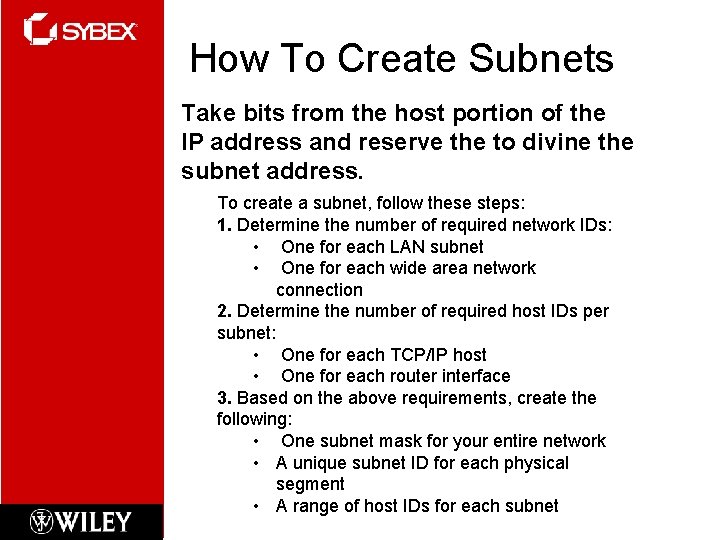 SYBEX

How To Create Subnets

Take bits from the host portion of the IP address and reserve the to divine the subnet address.

To create a subnet, follow these steps:
1. Determine the number of required network IDs:
• One for each LAN subnet
• One for each wide area network connection
2. Determine the number of required host IDs per subnet:
• One for each TCP/IP host
• One for each router interface
3. Based on the above requirements, create the following:
• One subnet mask for your entire network
• A unique subnet ID for each physical segment
• A range of host IDs for each subnet

WILEY